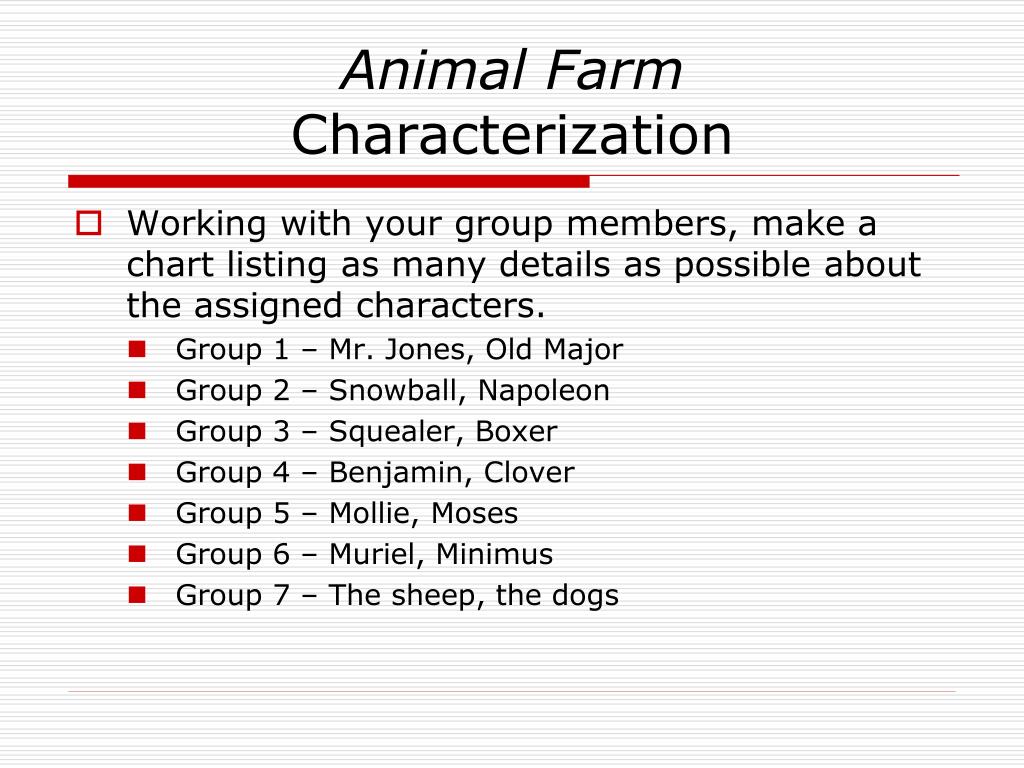 Animal Farm
Characterization

Working with your group members, make a chart listing as many details as possible about the assigned characters.

Group 1 – Mr. Jones, Old Major
Group 2 – Snowball, Napoleon
Group 3 – Squealer, Boxer
Group 4 – Benjamin, Clover
Group 5 – Mollie, Moses
Group 6 – Muriel, Minimus
Group 7 – The sheep, the dogs